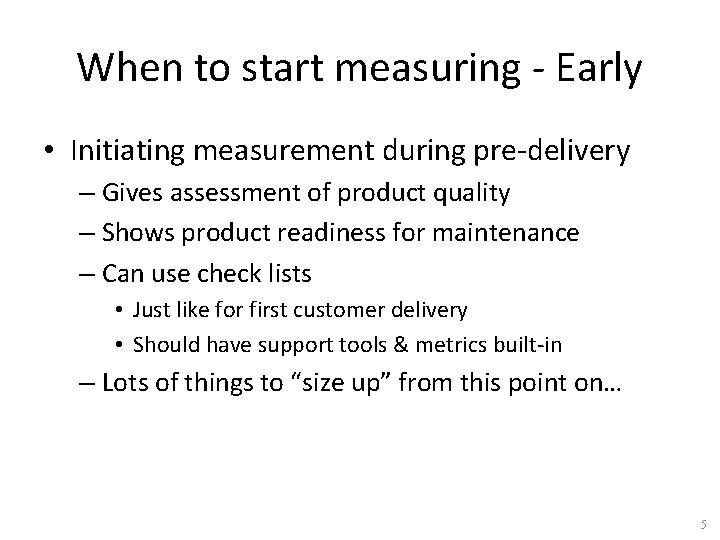 When to start measuring - Early

• Initiating measurement during pre-delivery
– Gives assessment of product quality
– Shows product readiness for maintenance
– Can use check lists
• Just like for first customer delivery
• Should have support tools & metrics built-in
– Lots of things to “size up” from this point on…

5